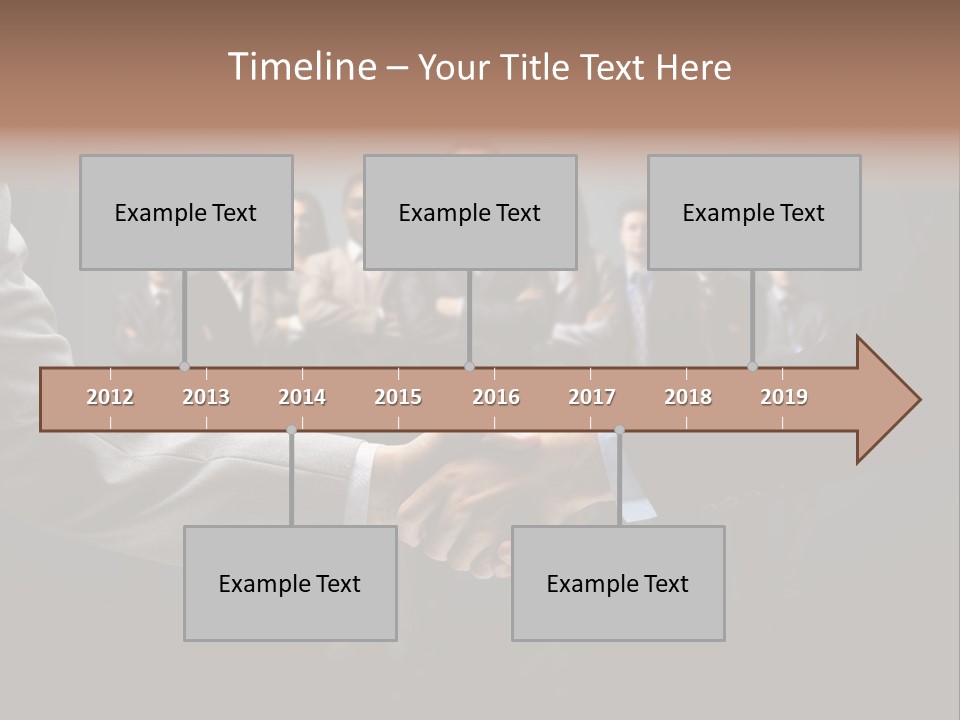 Timeline – Your Title Text Here

Example Text

Example Text

Example Text

2012 2013 2014 2015 2016 2017 2018 2019

Example Text

Example Text